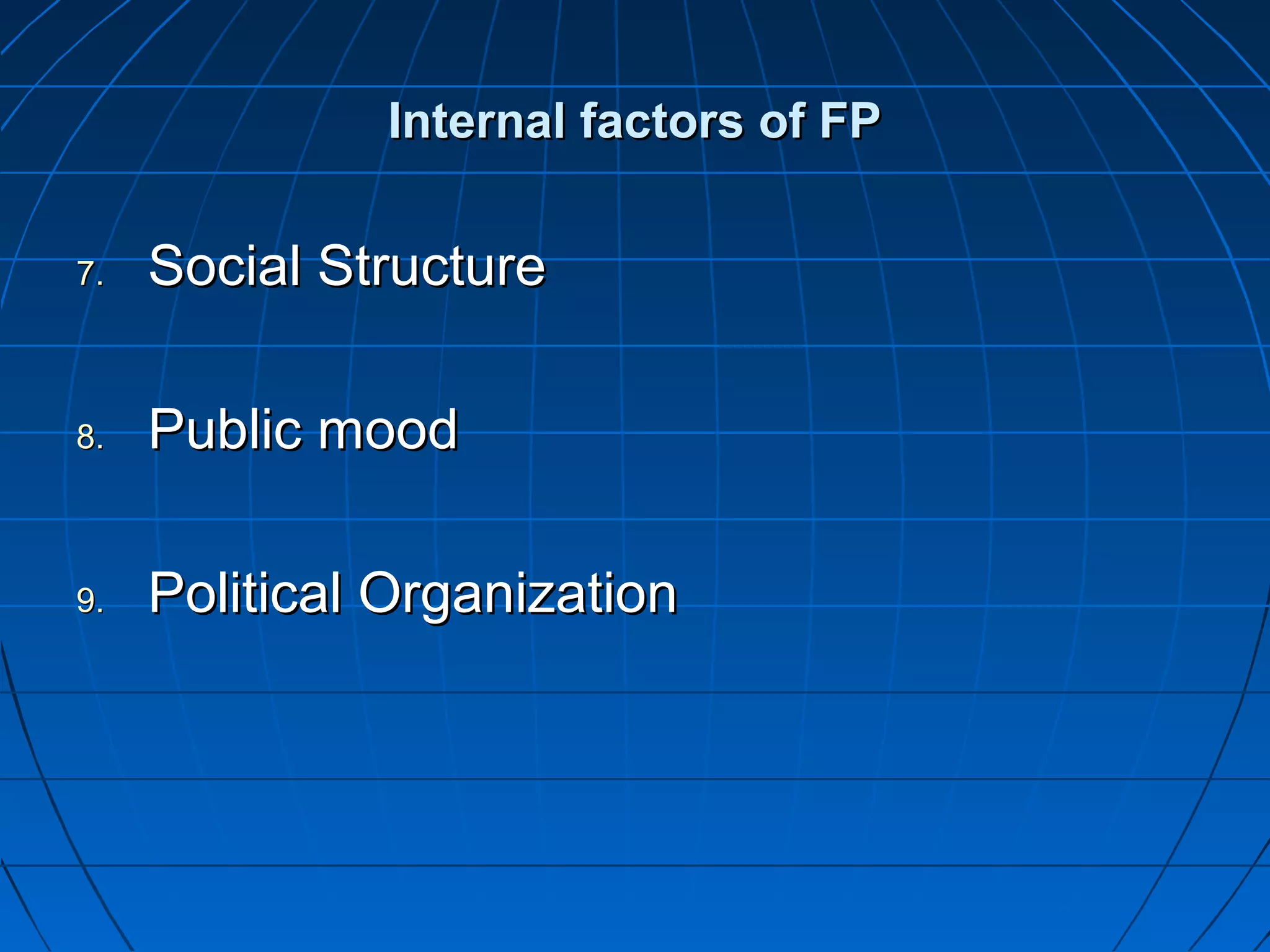 Internal factors of FP

7. Social Structure

8. Public mood

9. Political Organization